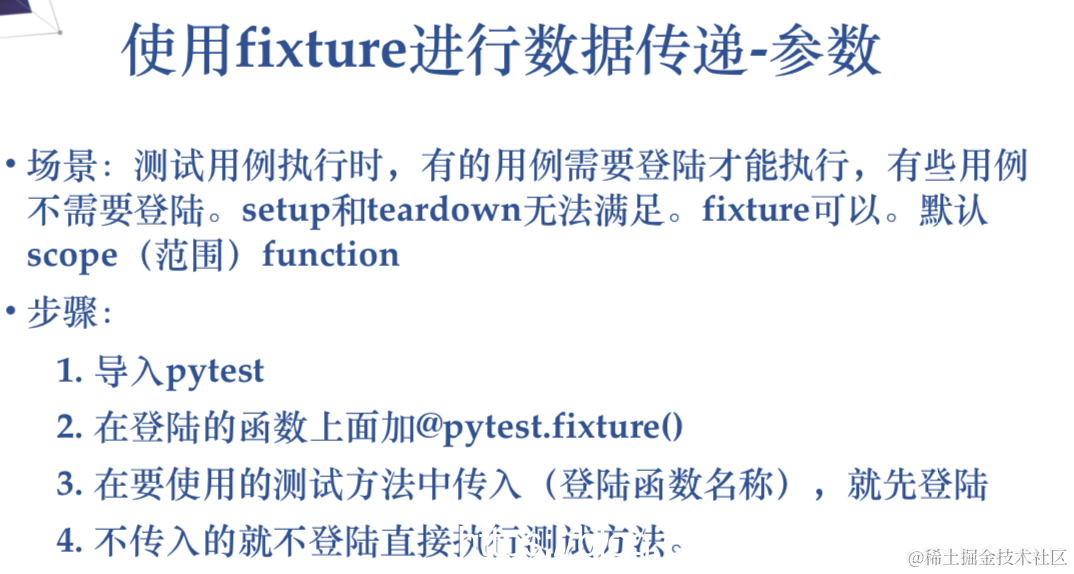 使用fixture进行数据传递-参数

• 场景：测试用例执行时，有的用例需要登陆才能执行，有些用例不需要登陆。setup和teardown无法满足。fixture可以。默认scope（范围）function

• 步骤：

1. 导入pytest

2. 在登陆的函数上面加@pytest.fixture()

3. 在要使用的测试方法中传入（登陆函数名称），就先登陆

4. 不传入的就不登陆直接执行测试方法。

@稀土掘金技术社区